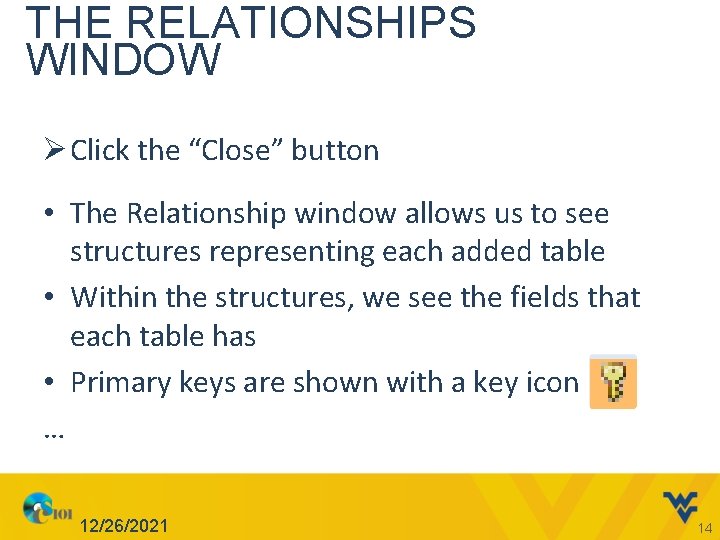 THE RELATIONSHIPS WINDOW

➢ Click the “Close” button

• The Relationship window allows us to see structures representing each added table
• Within the structures, we see the fields that each table has
• Primary keys are shown with a key icon

…

CS101

12/26/2021

14